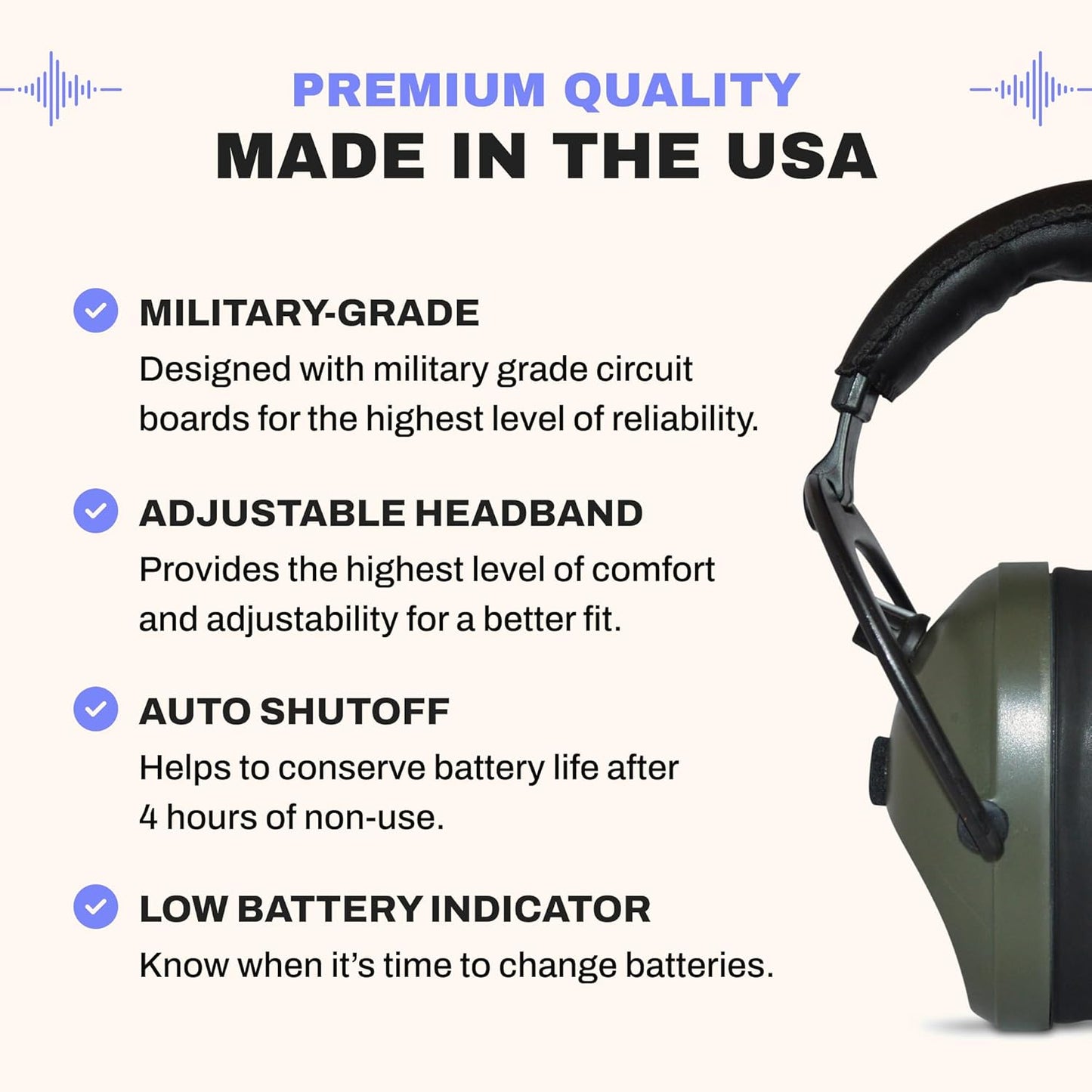 PREMIUM QUALITY
MADE IN THE USA

MILITARY-GRADE
Designed with military grade circuit boards for the highest level of reliability.

ADJUSTABLE HEADBAND
Provides the highest level of comfort and adjustability for a better fit.

AUTO SHUTOFF
Helps to conserve battery life after 4 hours of non-use.

LOW BATTERY INDICATOR
Know when it's time to change batteries.